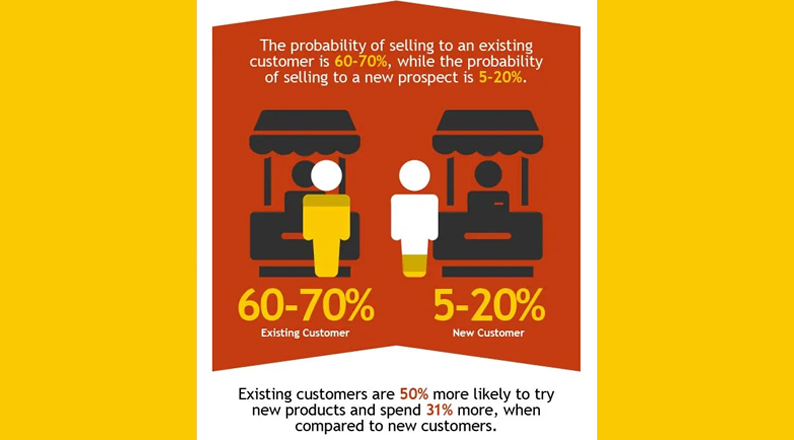 The probability of selling to an existing customer is 60-70%, while the probability of selling to a new prospect is 5-20%.

60-70%
Existing Customer

5-20%
New Customer

Existing customers are 50% more likely to try new products and spend 31% more, when compared to new customers.